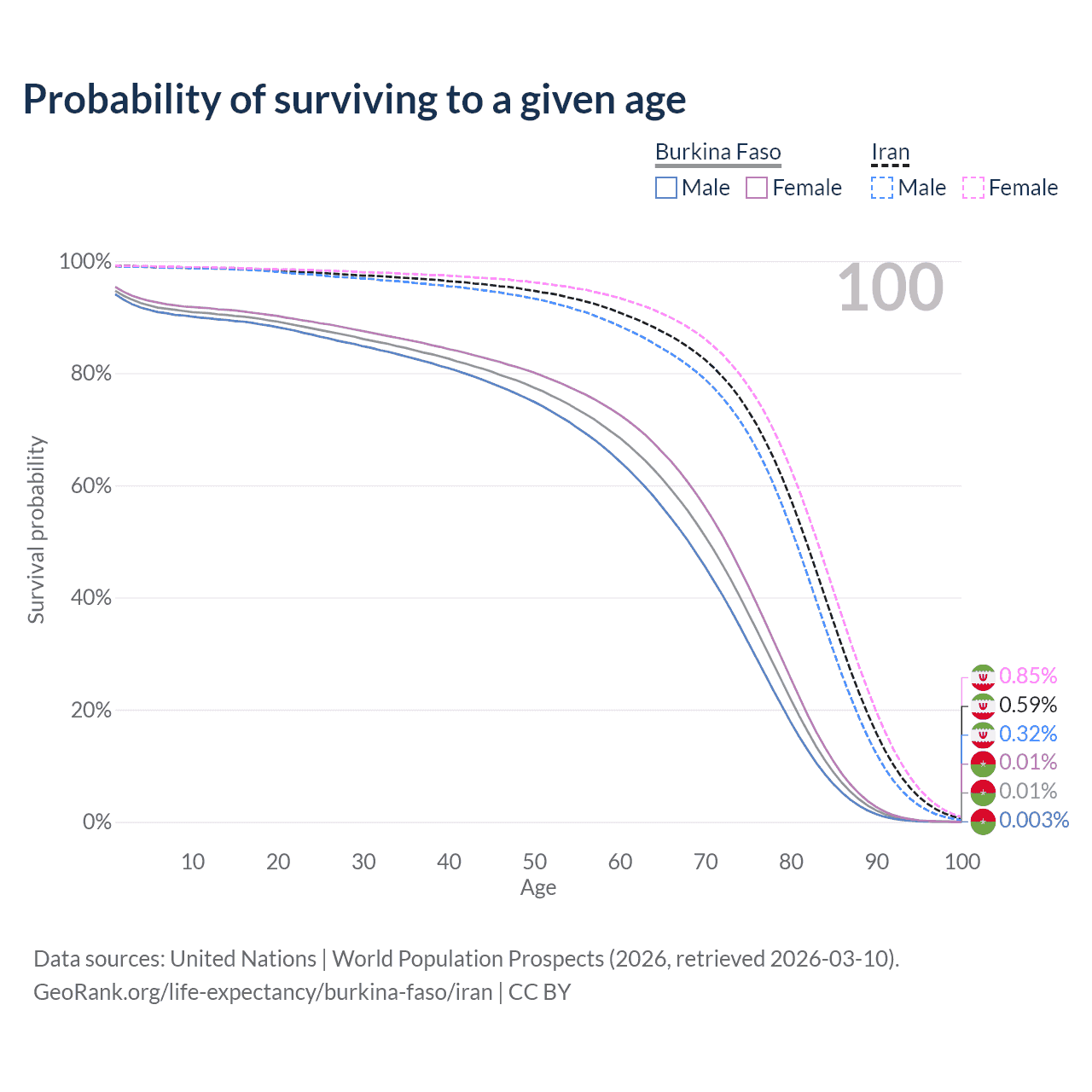 Probability of surviving to a given age

Burkina Faso
Male Female

Iran
Male Female

100

100%
80%
60%
40%
20%
0%

Survival probability

10 20 30 40 50 60 70 80 90 100
Age

0.85%
0.59%
0.32%
0.01%
0.01%
0.003%

Data sources: United Nations | World Population Prospects (2026, retrieved 2026-03-10).
GeoRank.org/life-expectancy/burkina-faso/iran | CC BY